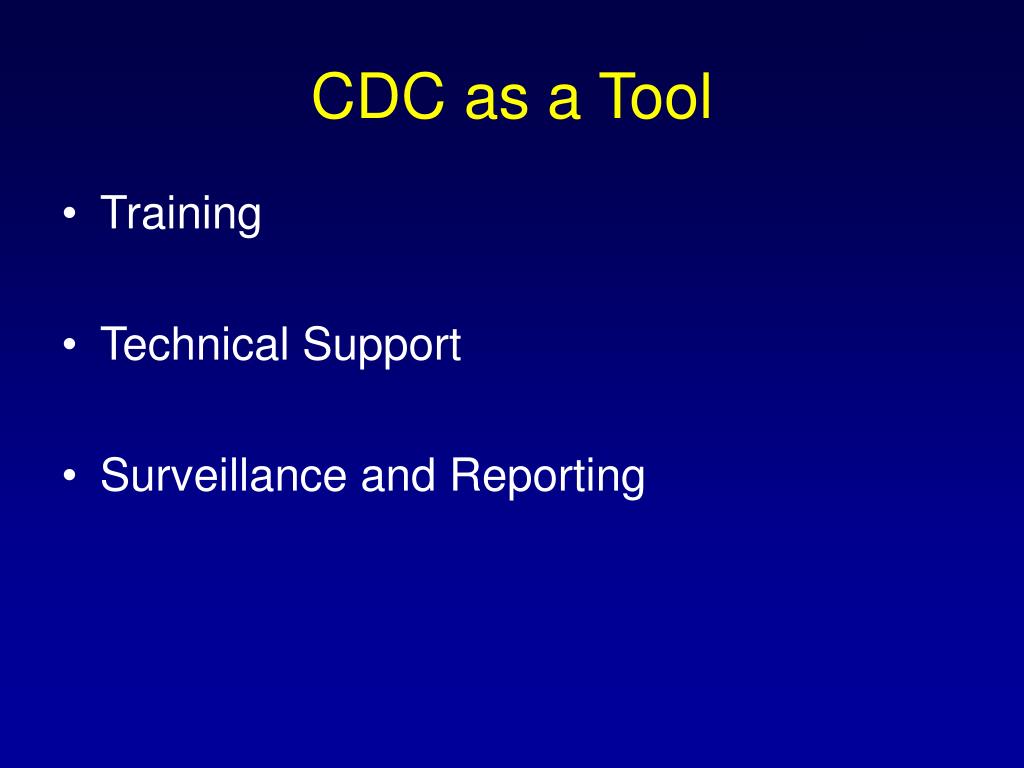 CDC as a Tool

• Training

• Technical Support

• Surveillance and Reporting